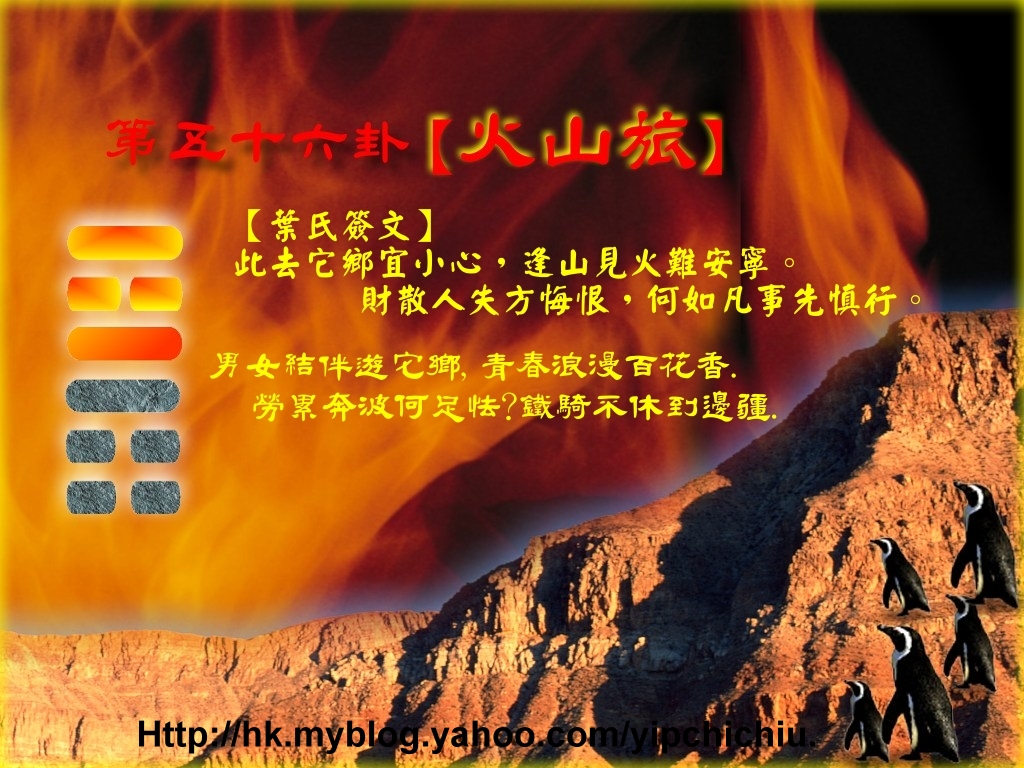 第五十六卦【火山旅】

【葉氏簽文】
此去它鄉宜小心，逢山見火難安寧。
財散人失方悔恨，何如凡事先慎行。

男女結伴遊它鄉, 青春浪漫百花香.
勞累奔波何足怯?鐵騎不休到邊疆.

Http://hk.myblog.yahoo.com/yipchichiu.